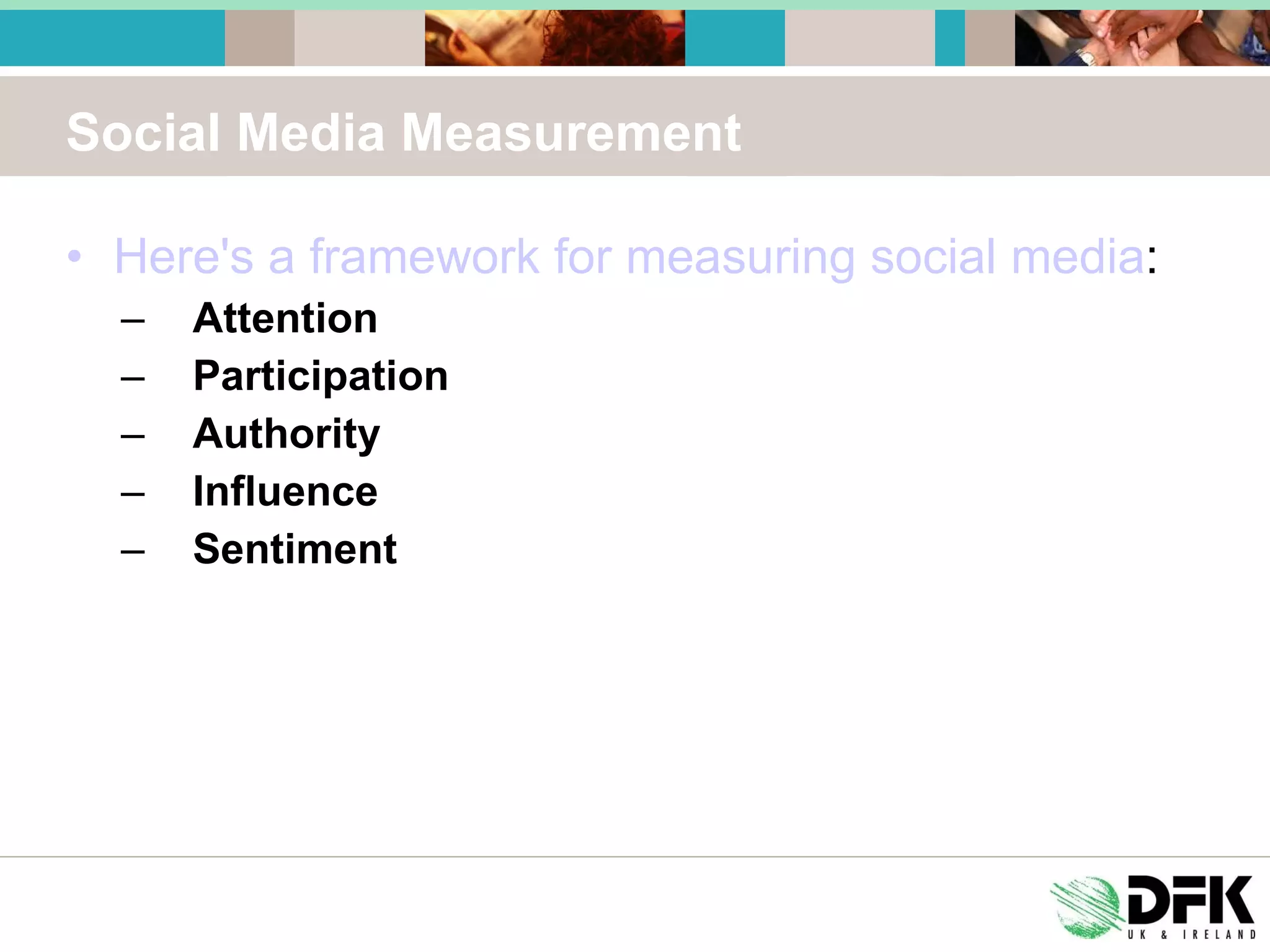 Social Media Measurement

• Here's a framework for measuring social media:
– Attention
– Participation
– Authority
– Influence
– Sentiment

DFK
UK & IRELAND